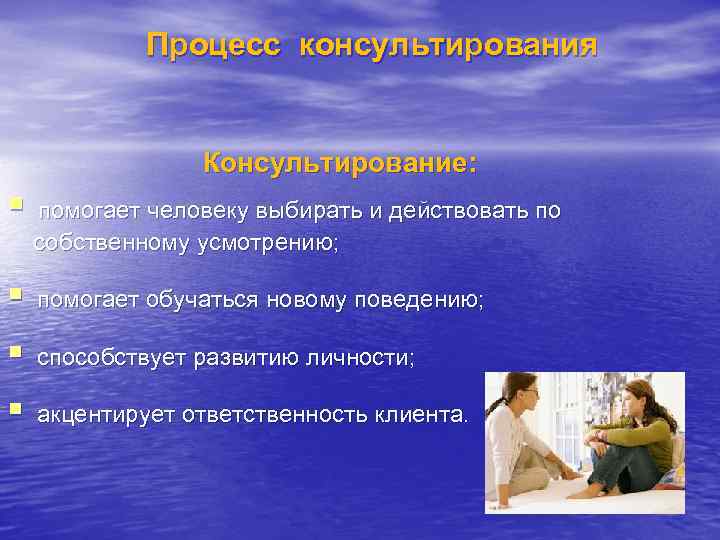 Процесс консультирования

Консультирование:

- помогает человеку выбирать и действовать по собственному усмотрению;

- помогает обучаться новому поведению;

- способствует развитию личности;

- акцентирует ответственность клиента.